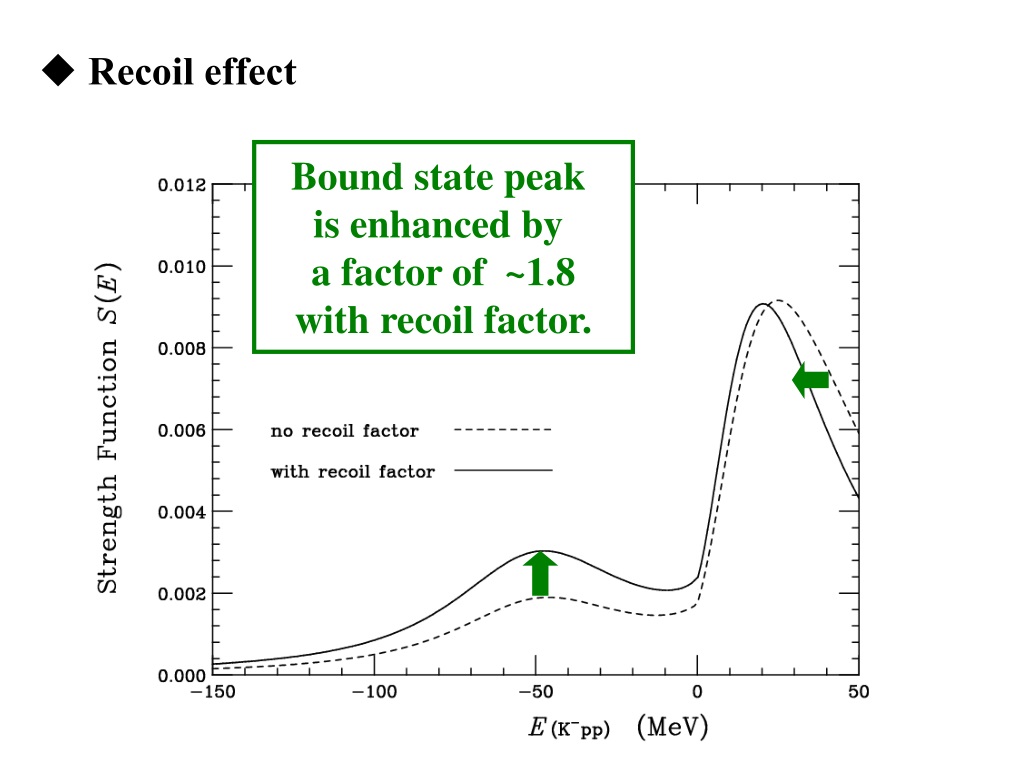 ◆ Recoil effect

Bound state peak is enhanced by a factor of ~1.8 with recoil factor.

Strength Function $S(E)$

0.012
0.010
0.008
0.006
0.004
0.002
0.000

no recoil factor
with recoil factor

−150
−100
−50
0
50

$E_{(K^-pp)}$ (MeV)